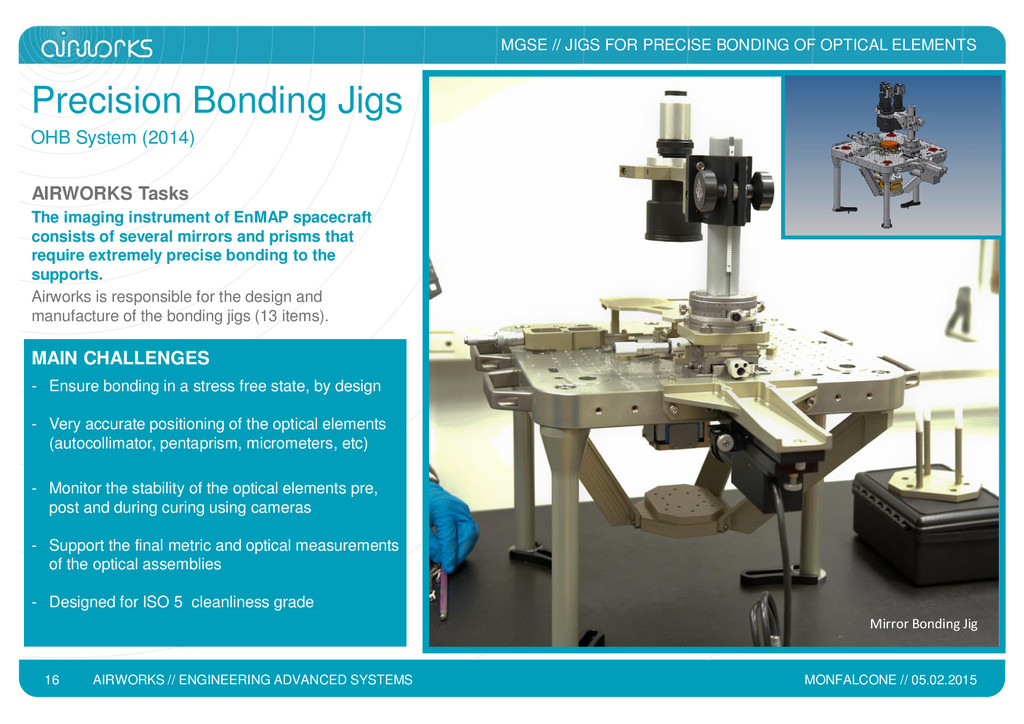 airworks

MGSE // JIGS FOR PRECISE BONDING OF OPTICAL ELEMENTS

Precision Bonding Jigs

OHB System (2014)

AIRWORKS Tasks

The imaging instrument of EnMAP spacecraft consists of several mirrors and prisms that require extremely precise bonding to the supports.

Airworks is responsible for the design and manufacture of the bonding jigs (13 items).

MAIN CHALLENGES

- Ensure bonding in a stress free state, by design

- Very accurate positioning of the optical elements (autocollimator, pentaprism, micrometers, etc)

- Monitor the stability of the optical elements pre, post and during curing using cameras

- Support the final metric and optical measurements of the optical assemblies

- Designed for ISO 5 cleanliness grade

Mirror Bonding Jig

16 AIRWORKS // ENGINEERING ADVANCED SYSTEMS

MONFALCONE // 05.02.2015